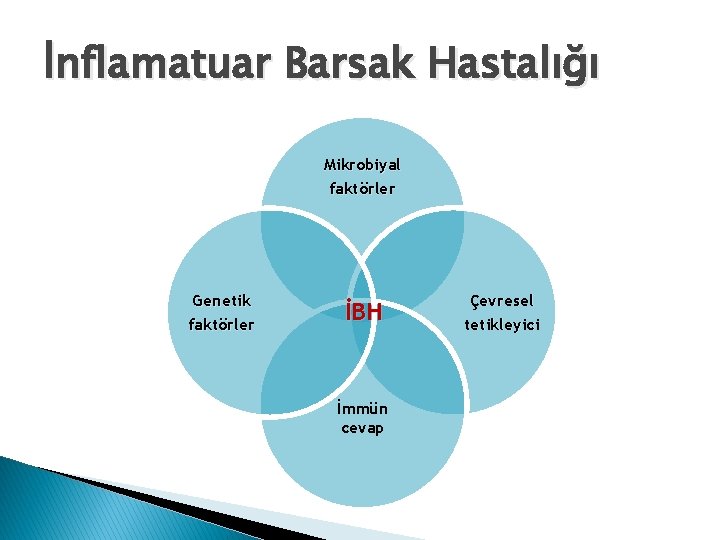 İnflamatuar Barsak Hastalığı

Mikrobiyal faktörler

Genetik faktörler

İBH

Çevresel tetikleyici

İmmün cevap